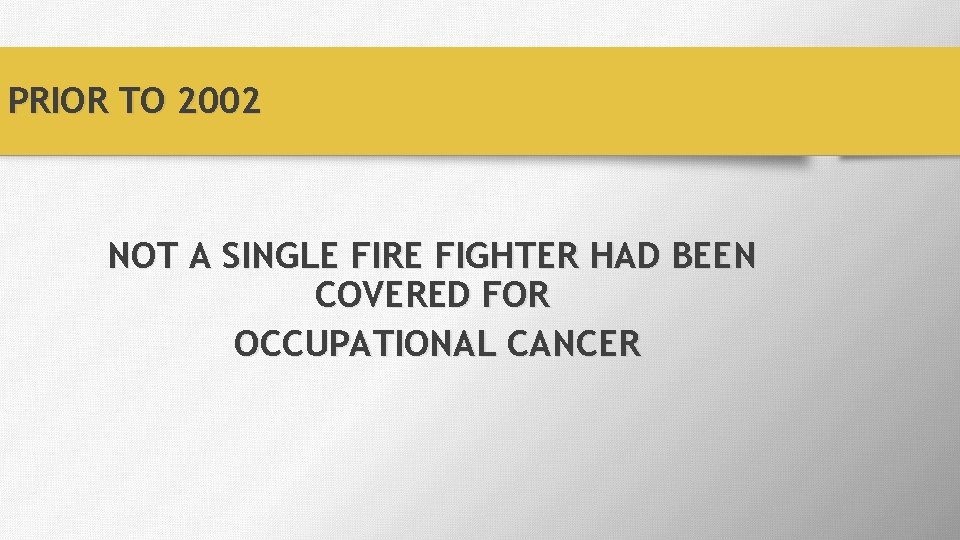 PRIOR TO 2002

NOT A SINGLE FIRE FIGHTER HAD BEEN COVERED FOR
OCCUPATIONAL CANCER